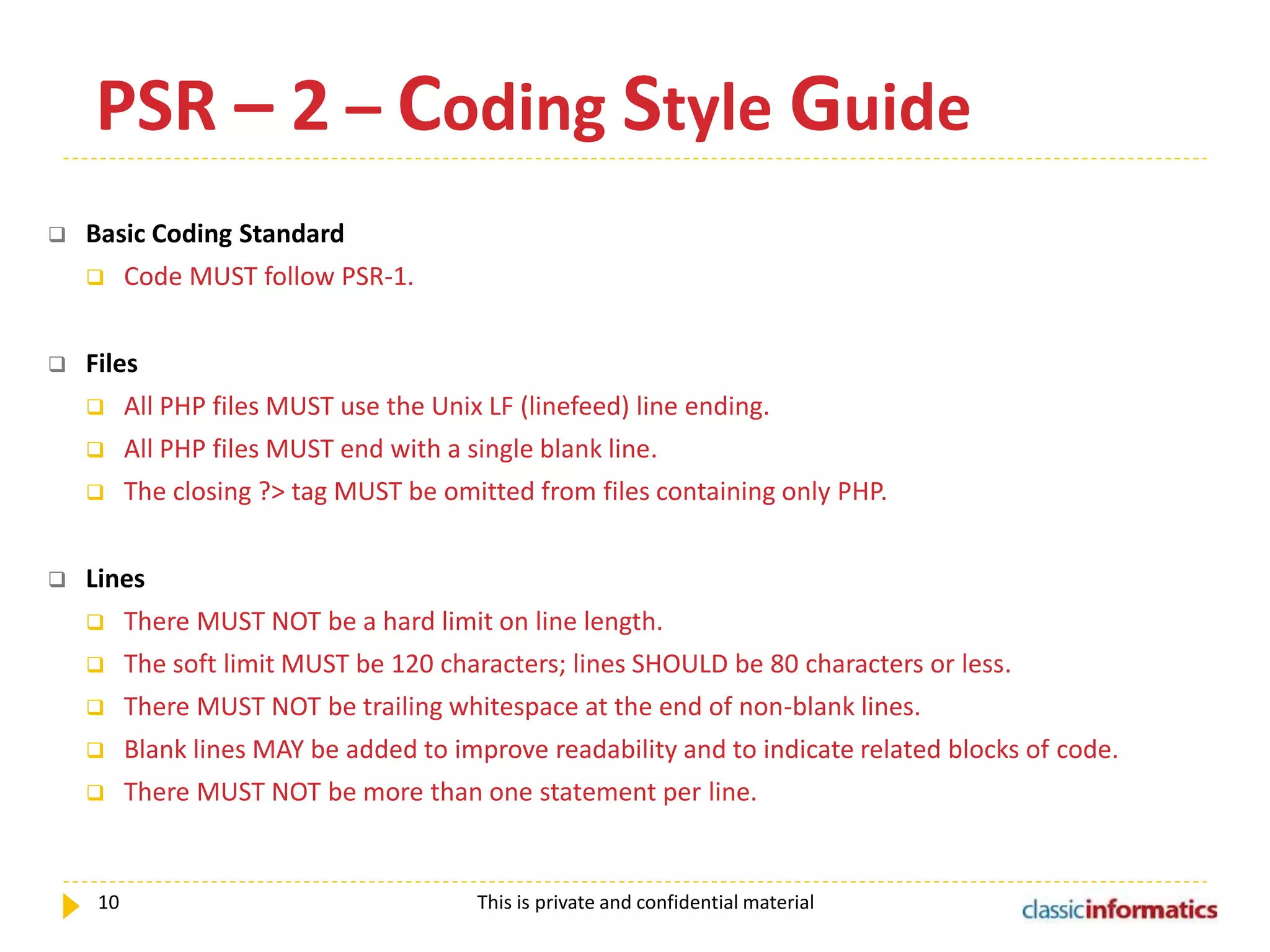 PSR – 2 – Coding Style Guide

❑ Basic Coding Standard
❑ Code MUST follow PSR-1.

❑ Files
❑ All PHP files MUST use the Unix LF (linefeed) line ending.
❑ All PHP files MUST end with a single blank line.
❑ The closing ?> tag MUST be omitted from files containing only PHP.

❑ Lines
❑ There MUST NOT be a hard limit on line length.
❑ The soft limit MUST be 120 characters; lines SHOULD be 80 characters or less.
❑ There MUST NOT be trailing whitespace at the end of non-blank lines.
❑ Blank lines MAY be added to improve readability and to indicate related blocks of code.
❑ There MUST NOT be more than one statement per line.

10

This is private and confidential material

classicinformatics